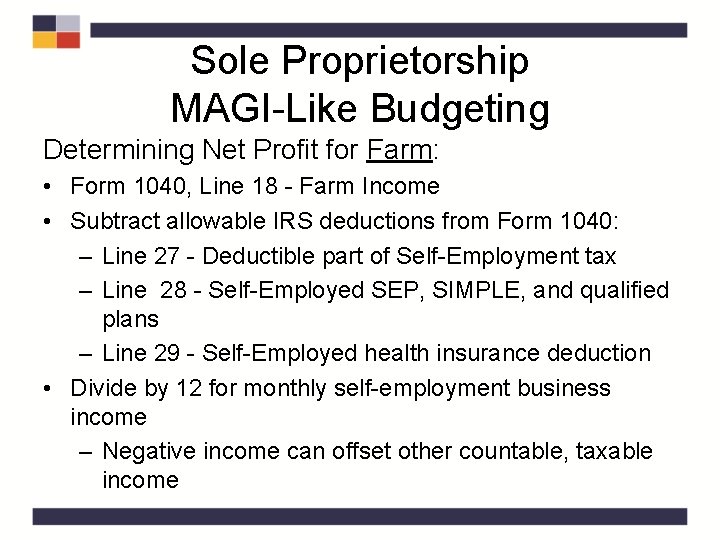 Sole Proprietorship
MAGI-Like Budgeting

Determining Net Profit for Farm:

• Form 1040, Line 18 - Farm Income
• Subtract allowable IRS deductions from Form 1040:
  – Line 27 - Deductible part of Self-Employment tax
  – Line 28 - Self-Employed SEP, SIMPLE, and qualified plans
  – Line 29 - Self-Employed health insurance deduction
• Divide by 12 for monthly self-employment business income
  – Negative income can offset other countable, taxable income